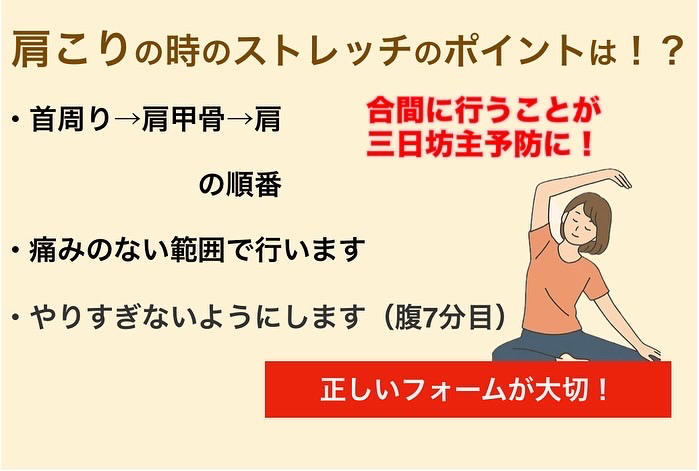 肩こりの時のストレッチのポイントは！？

・首周り→肩甲骨→肩

の順番

合間に行うことが
三日坊主予防に！

・痛みのない範囲で行います

・やりすぎないようにします（腹7分目）

正しいフォームが大切！